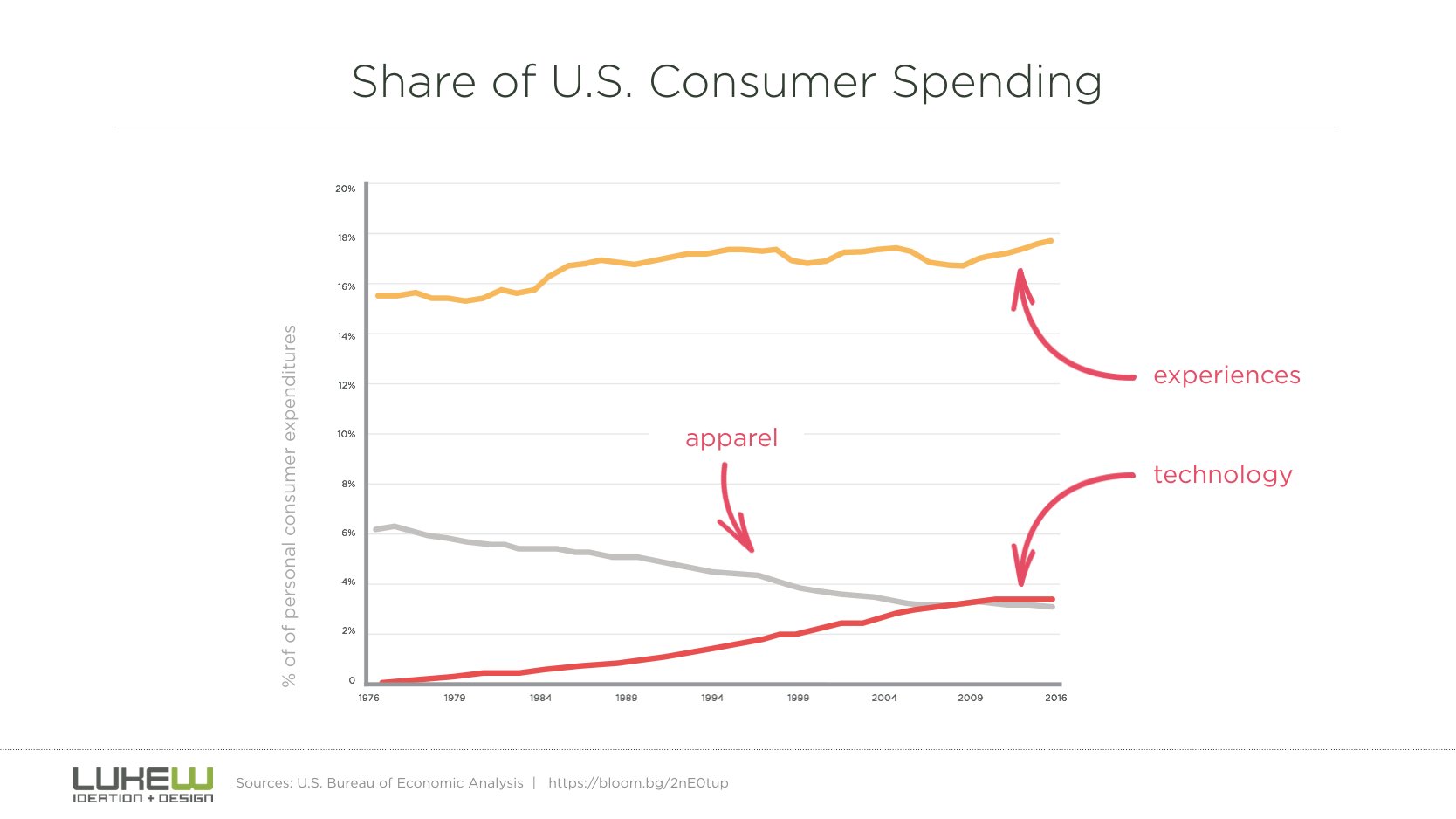 Share of U.S. Consumer Spending

% of of personal consumer expenditures

20%
18%
16%
14%
12%
10%
8%
6%
4%
2%
0

1976
1979
1984
1989
1994
1999
2004
2009
2016

experiences

apparel

technology

LUKEW IDEATION + DESIGN

Sources: U.S. Bureau of Economic Analysis | https://bloom.bg/2nE0tup